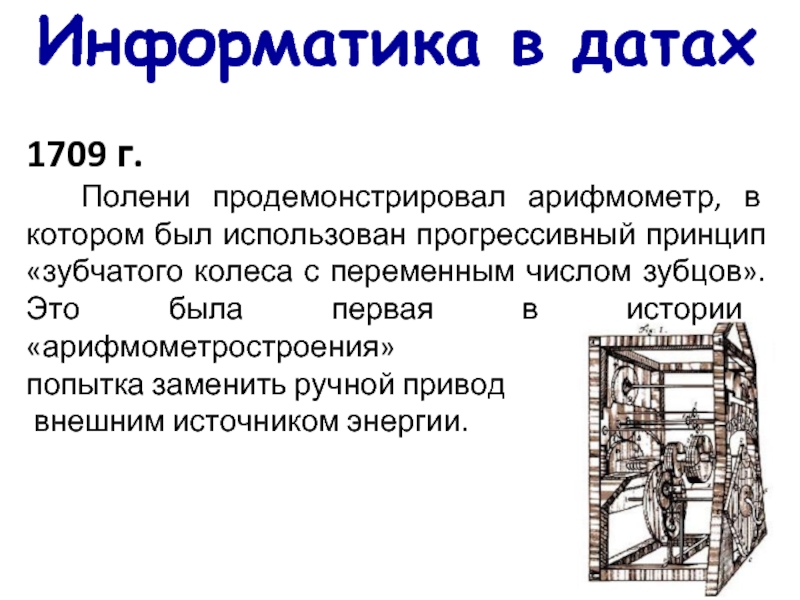 Информатика в датах

1709 г.

Полени продемонстрировал арифмометр, в котором был использован прогрессивный принцип «зубчатого колеса с переменным числом зубцов». Это была первая в истории «арифмометростроения» попытка заменить ручной привод внешним источником энергии.

Fig. 1.